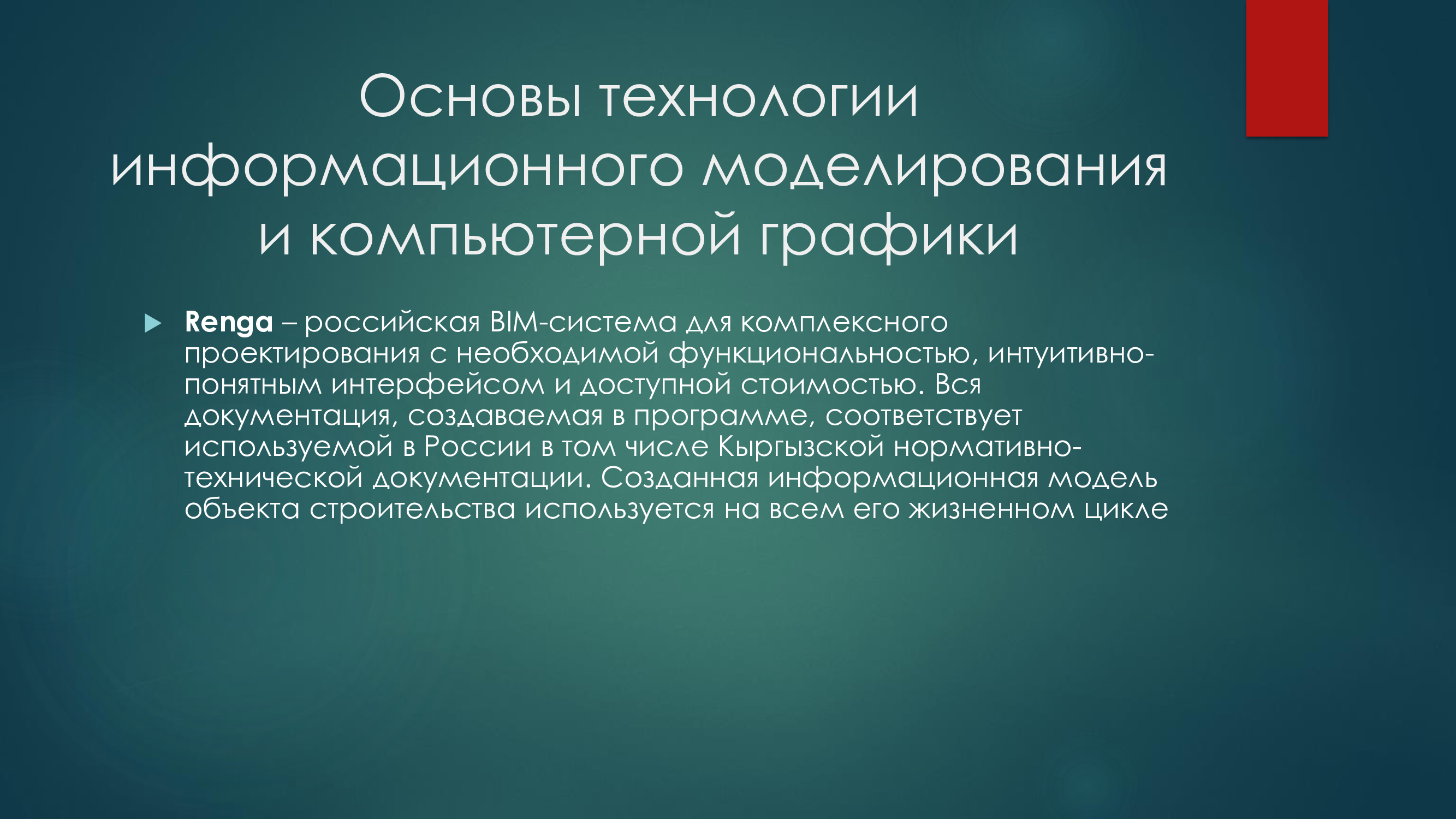 Основы технологии информационного моделирования и компьютерной графики

Renga – российская BIM-система для комплексного проектирования с необходимой функциональностью, интуитивно-понятным интерфейсом и доступной стоимостью. Вся документация, создаваемая в программе, соответствует используемой в России в том числе Кыргызской нормативно-технической документации. Созданная информационная модель объекта строительства используется на всем его жизненном цикле